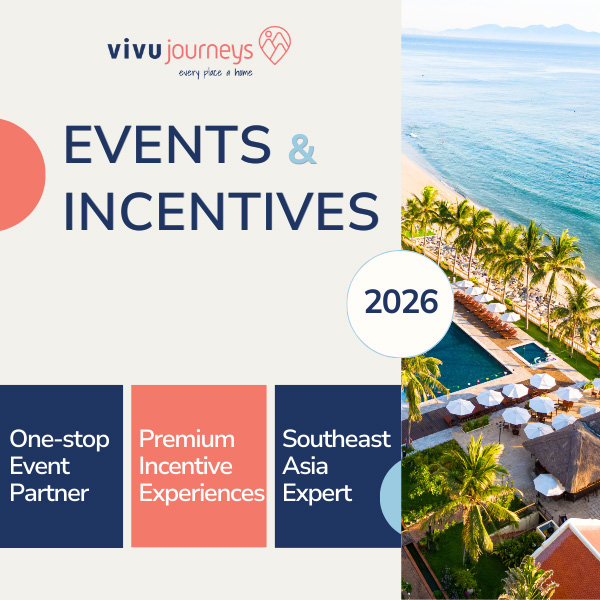 vivu journeys
every place a home

EVENTS & INCENTIVES

2026

One-stop Event Partner

Premium Incentive Experiences

Southeast Asia Expert